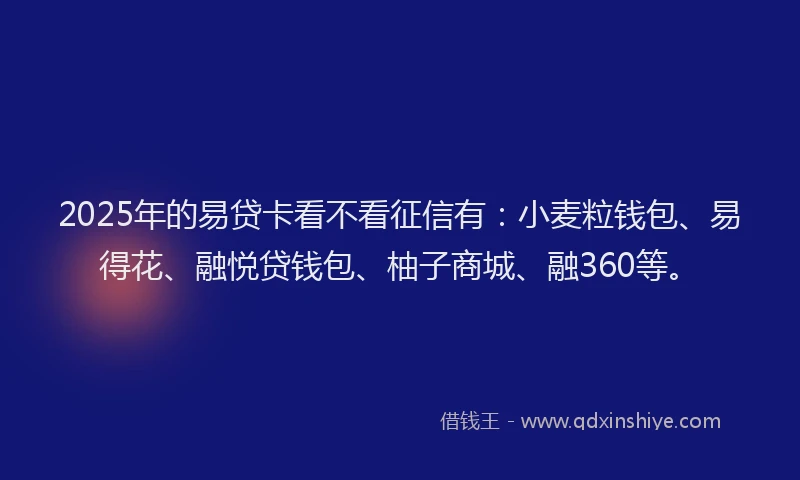 2025年的易贷卡看不看征信有：小麦粒钱包、易得花、融悦贷钱包、柚子商城、融360等。

借钱王 - www.qdxinshiye.com